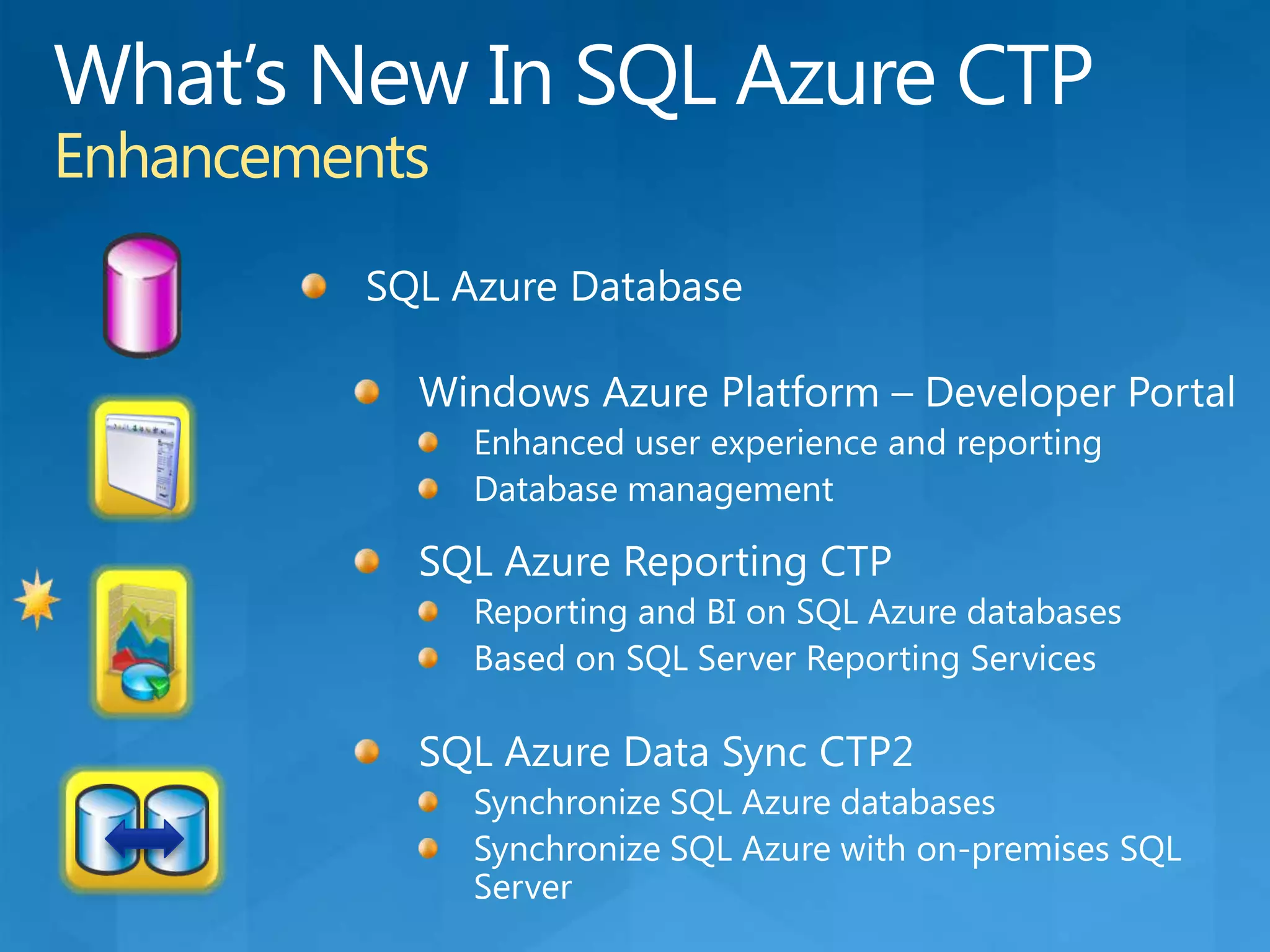 What's New In SQL Azure CTP
Enhancements

SQL Azure Database

Windows Azure Platform – Developer Portal
Enhanced user experience and reporting
Database management

SQL Azure Reporting CTP
Reporting and BI on SQL Azure databases
Based on SQL Server Reporting Services

SQL Azure Data Sync CTP2
Synchronize SQL Azure databases
Synchronize SQL Azure with on-premises SQL Server